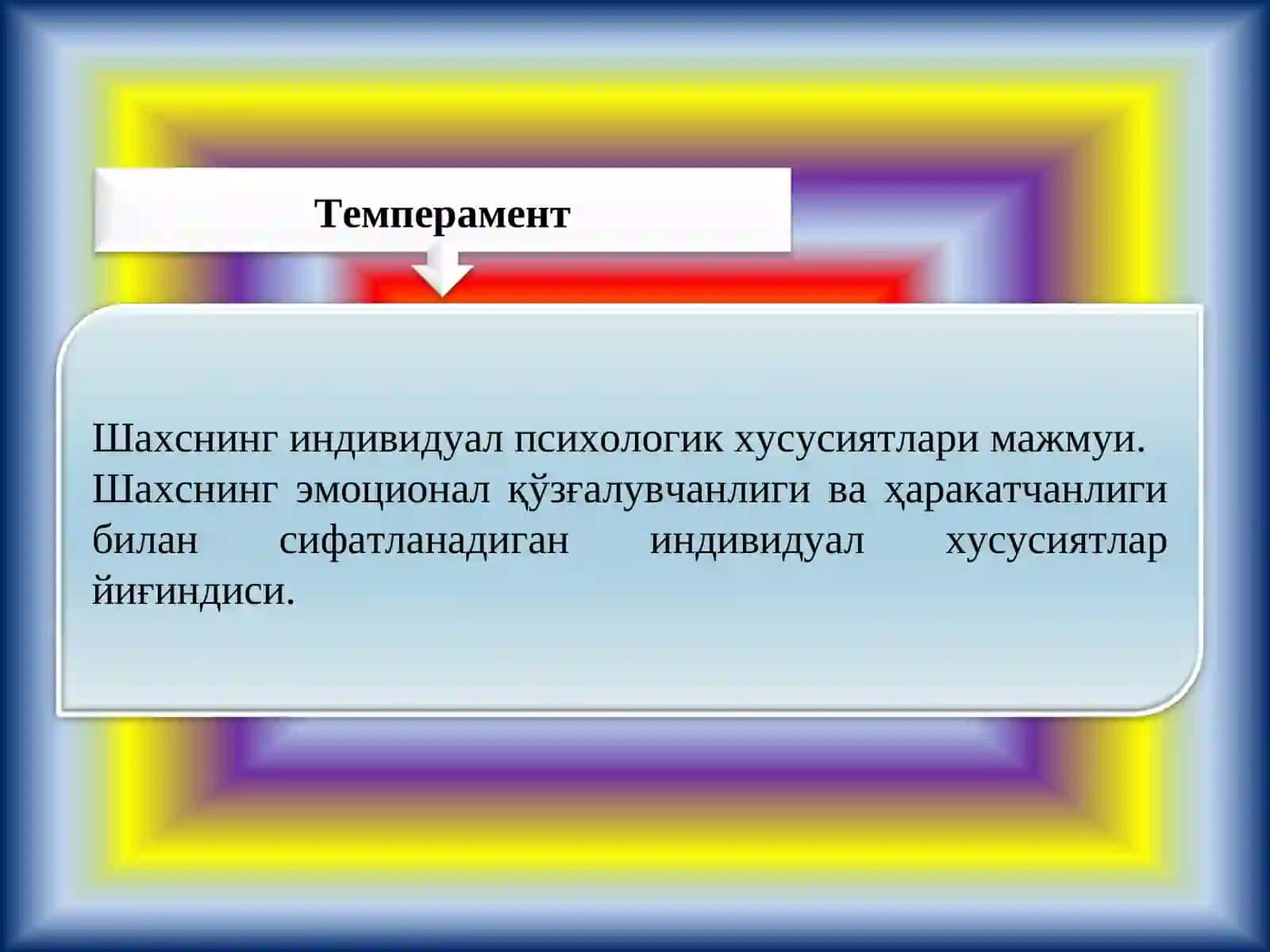 Темперамент

Шахснинг индивидуал психологик хусусиятлари мажмуи. Шахснинг эмоционал қўзғалувчанлиги ва ҳаракатчанлиги билан сифатланадиган индивидуал хусусиятлар йиғиндиси.